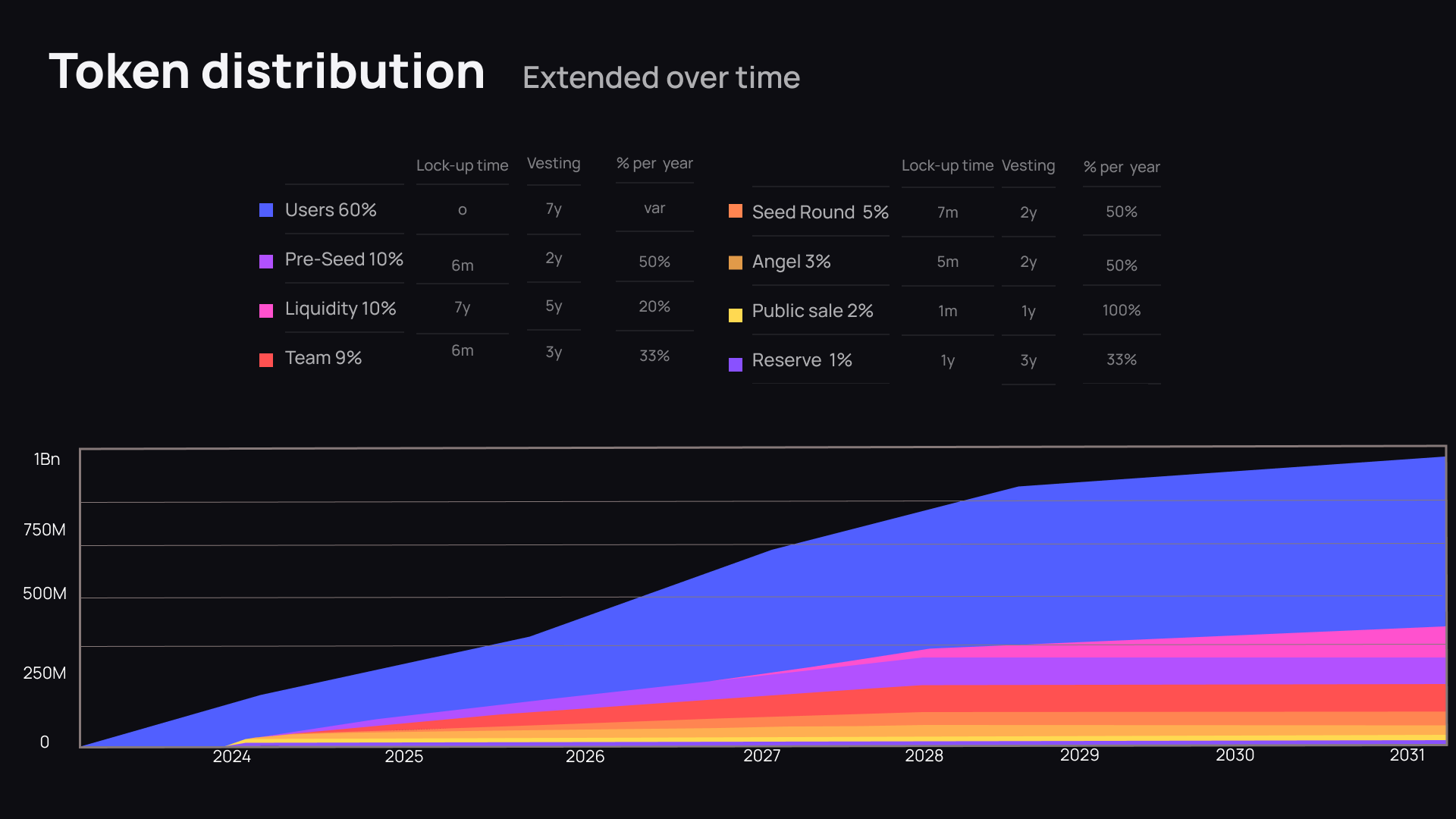 Token distribution Extended over time

| | Lock-up time | Vesting | % per year |
|---|---|---|---|
| Users 60% | o | 7y | var |
| Pre-Seed 10% | 6m | 2y | 50% |
| Liquidity 10% | 7y | 5y | 20% |
| Team 9% | 6m | 3y | 33% |

| | Lock-up time | Vesting | % per year |
|---|---|---|---|
| Seed Round 5% | 7m | 2y | 50% |
| Angel 3% | 5m | 2y | 50% |
| Public sale 2% | 1m | 1y | 100% |
| Reserve 1% | 1y | 3y | 33% |

1Bn
750M
500M
250M
0
2024 2025 2026 2027 2028 2029 2030 2031